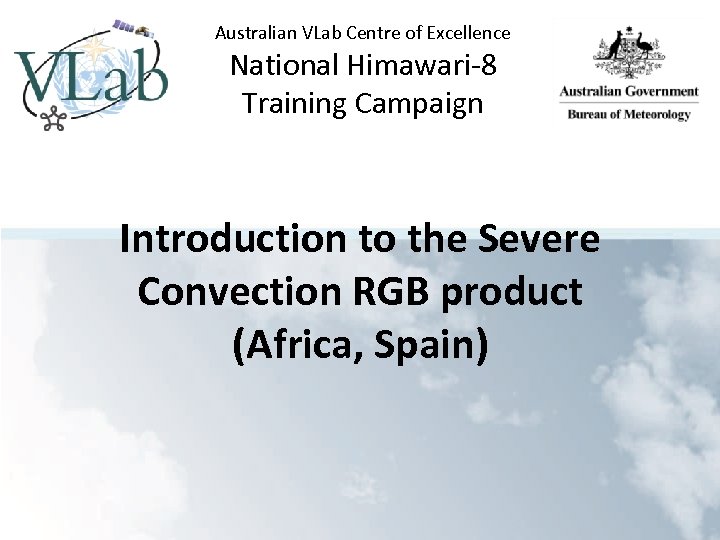 VLab

Australian VLab Centre of Excellence
National Himawari-8
Training Campaign

Australian Government
Bureau of Meteorology

Introduction to the Severe Convection RGB product (Africa, Spain)